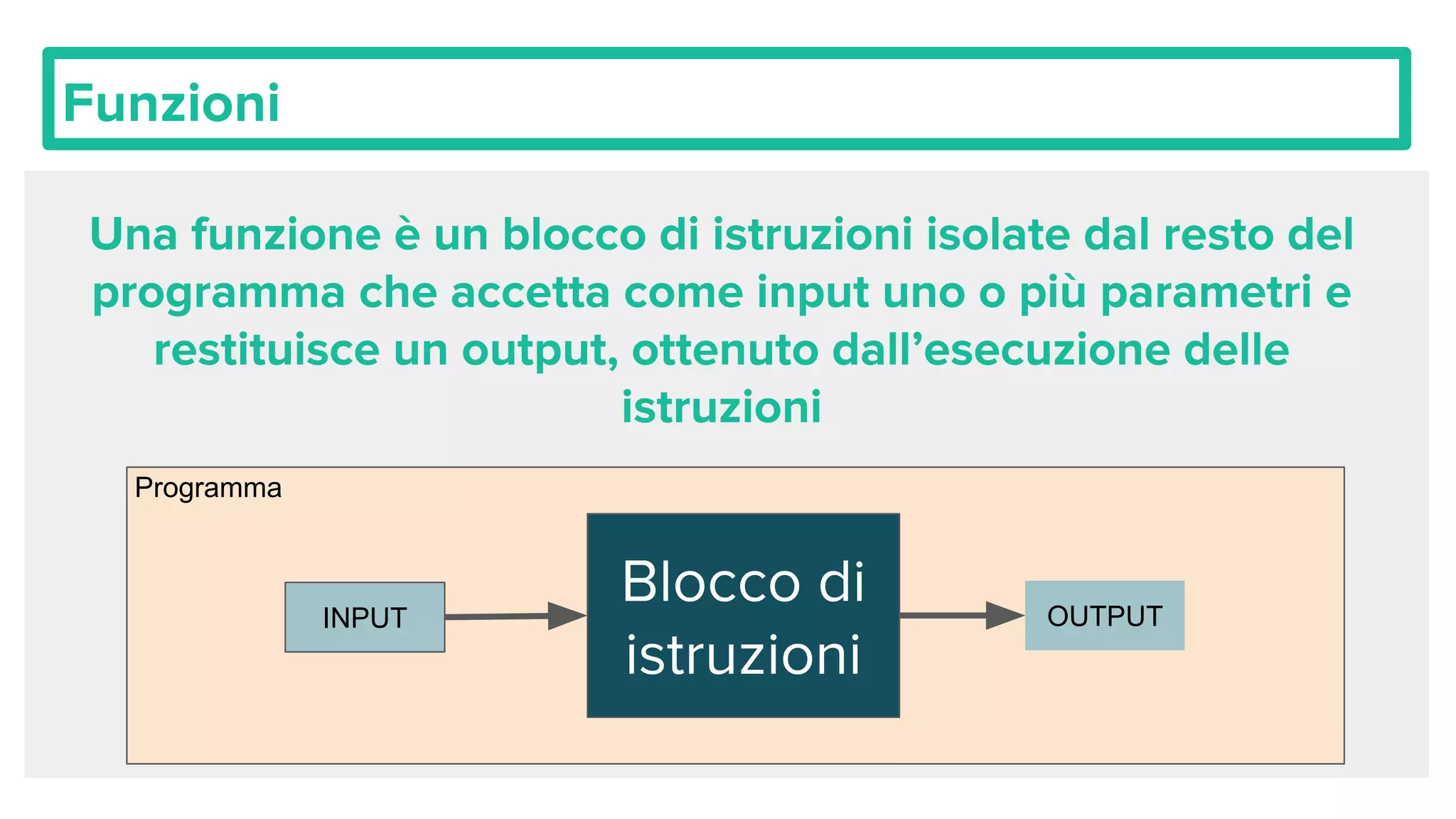 Funzioni

Una funzione è un blocco di istruzioni isolate dal resto del programma che accetta come input uno o più parametri e restituisce un output, ottenuto dall’esecuzione delle istruzioni

Programma

INPUT

Blocco di istruzioni

OUTPUT